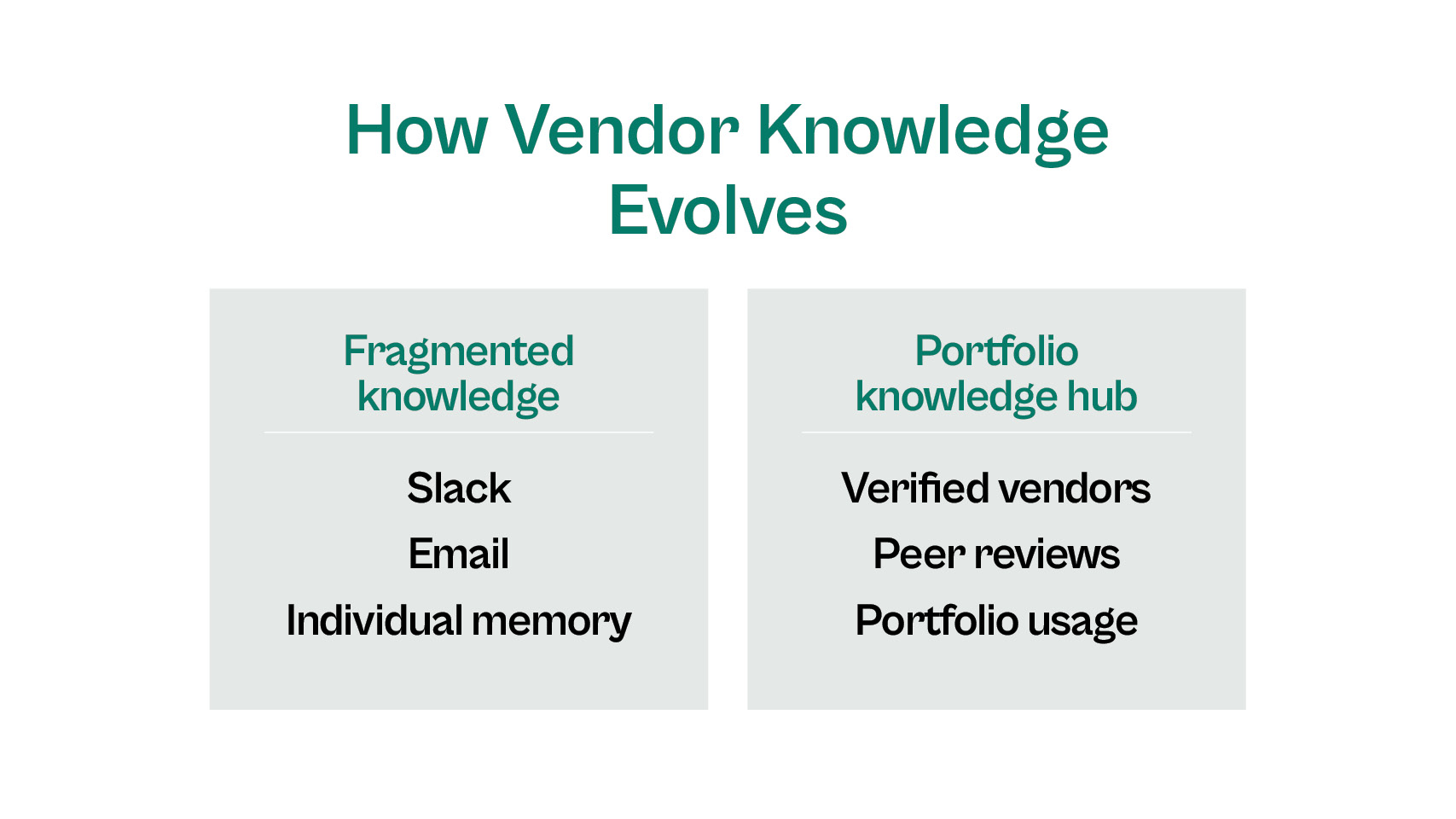 How Vendor Knowledge Evolves

Fragmented knowledge

Slack

Email

Individual memory

Portfolio knowledge hub

Verified vendors

Peer reviews

Portfolio usage